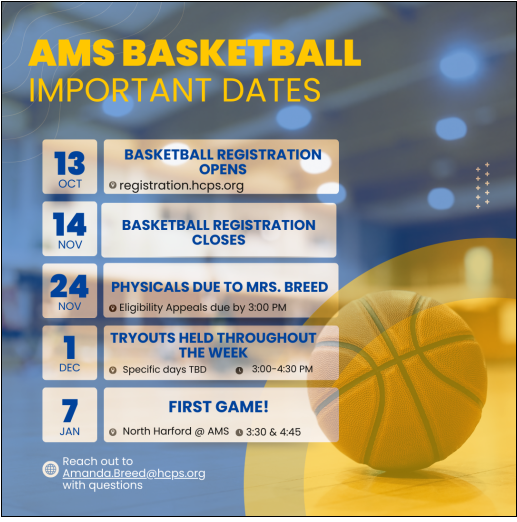 AMS BASKETBALL
IMPORTANT DATES

13
OCT

BASKETBALL REGISTRATION OPENS
registration.hcps.org

14
NOV

BASKETBALL REGISTRATION CLOSES

24
NOV

PHYSICALS DUE TO MRS. BREED
Eligibility Appeals due by 3:00 PM

1
DEC

TRYOUTS HELD THROUGHOUT THE WEEK
Specific days TBD
3:00-4:30 PM

7
JAN

FIRST GAME!
North Harford @ AMS
3:30 & 4:45

Reach out to Amanda.Breed@hcps.org with questions